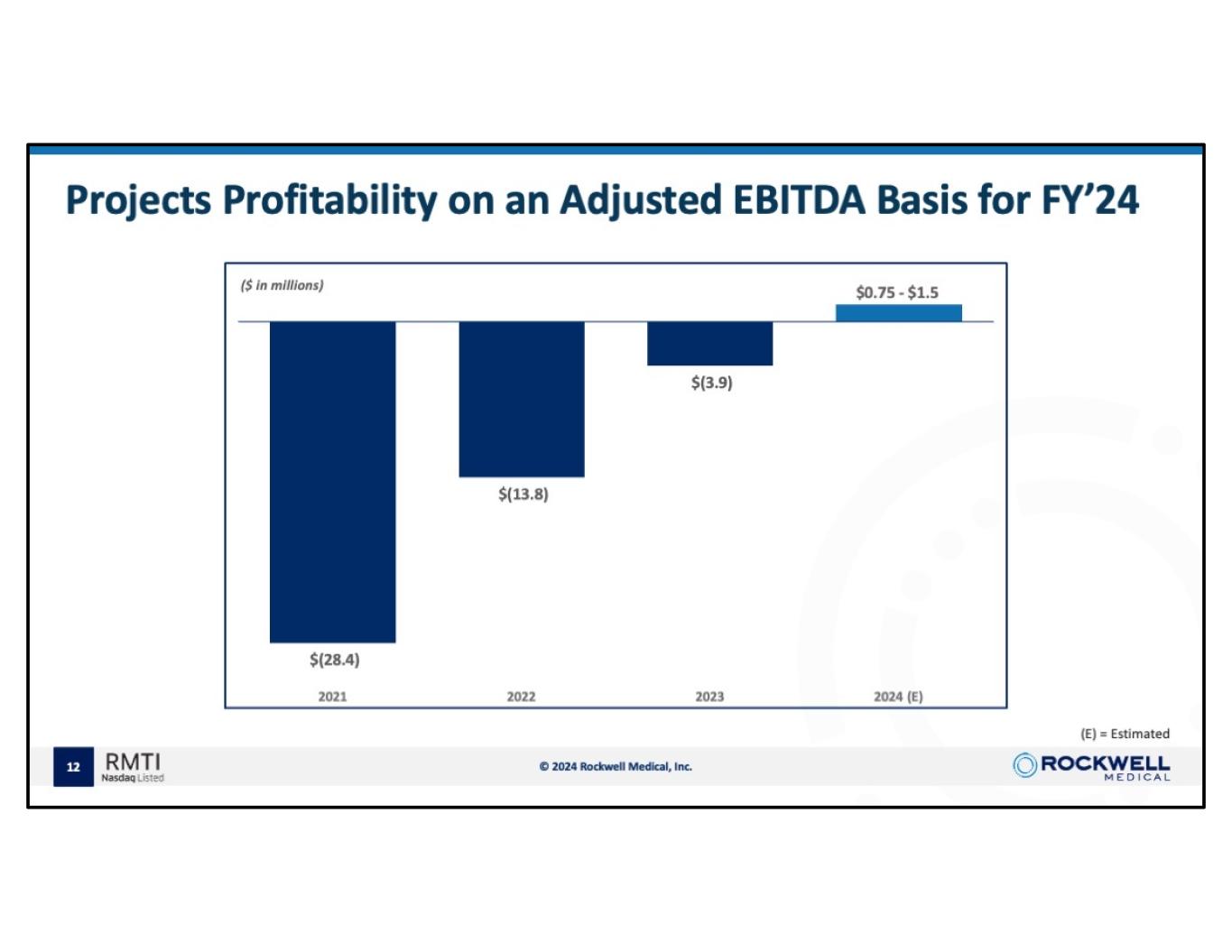 Projects Profitability on an Adjusted EBITDA Basis for FY'24

($ in millions)

$0.75 - $1.5

$(3.9)

$(13.8)

$(28.4)

2021
2022
2023
2024 (E)

(E) = Estimated

12
RMTI
Nasdaq Listed

© 2024 Rockwell Medical, Inc.

ROCKWELL
MEDICAL